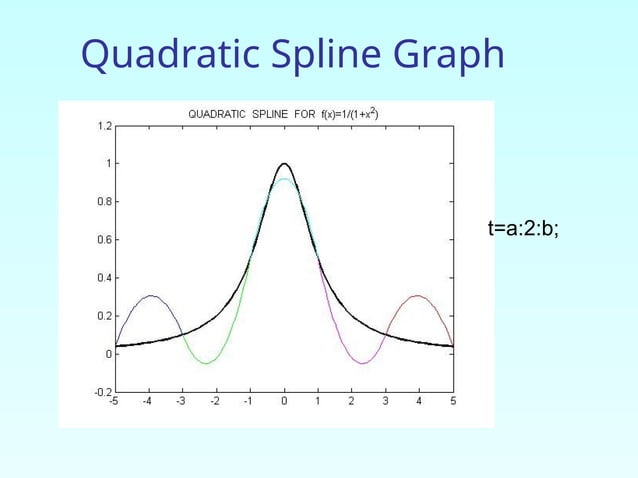 Quadratic Spline Graph

QUADRATIC SPLINE FOR $f(x)=1/(1+x^2)$

1.2
1
0.8
0.6
0.4
0.2
0
-0.2

-5 -4 -3 -2 -1 0 1 2 3 4 5

t=a:2:b;